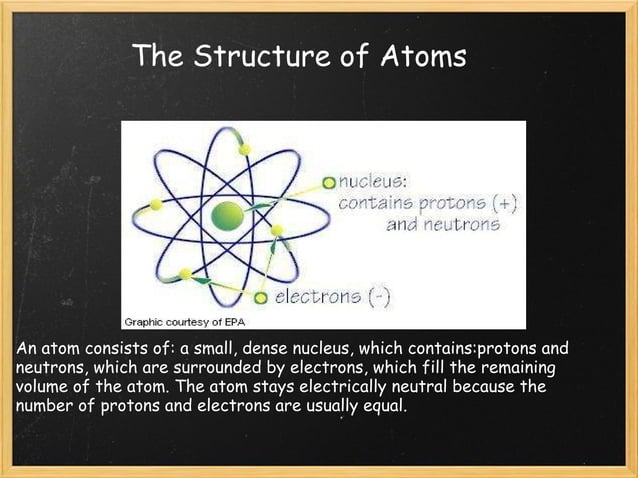 The Structure of Atoms

nucleus:
contains protons (+)
and neutrons

electrons (-)

Graphic courtesy of EPA

An atom consists of: a small, dense nucleus, which contains:protons and neutrons, which are surrounded by electrons, which fill the remaining volume of the atom. The atom stays electrically neutral because the number of protons and electrons are usually equal.